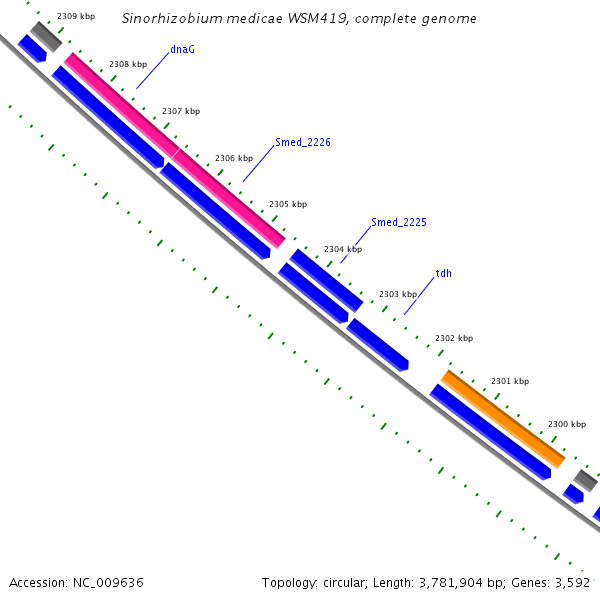 Sinorhizobium medicae WSM419, complete genome

2309 kbp

dnaG

2308 kbp

2307 kbp

Smed_2226

2306 kbp

2305 kbp

Smed_2225

2304 kbp

tdh

2303 kbp

2302 kbp

2301 kbp

2300 kbp

Accession: NC_009636

Topology: circular; Length: 3,781,904 bp; Genes: 3,592